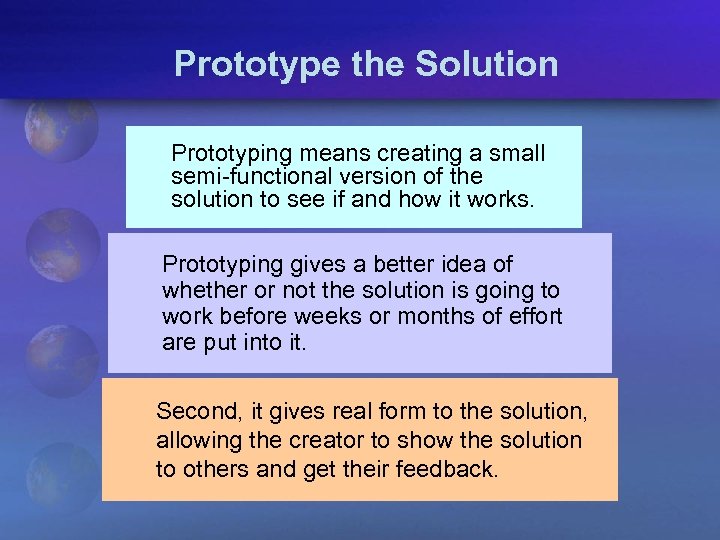 Prototype the Solution

Prototyping means creating a small semi-functional version of the solution to see if and how it works.

Prototyping gives a better idea of whether or not the solution is going to work before weeks or months of effort are put into it.

Second, it gives real form to the solution, allowing the creator to show the solution to others and get their feedback.